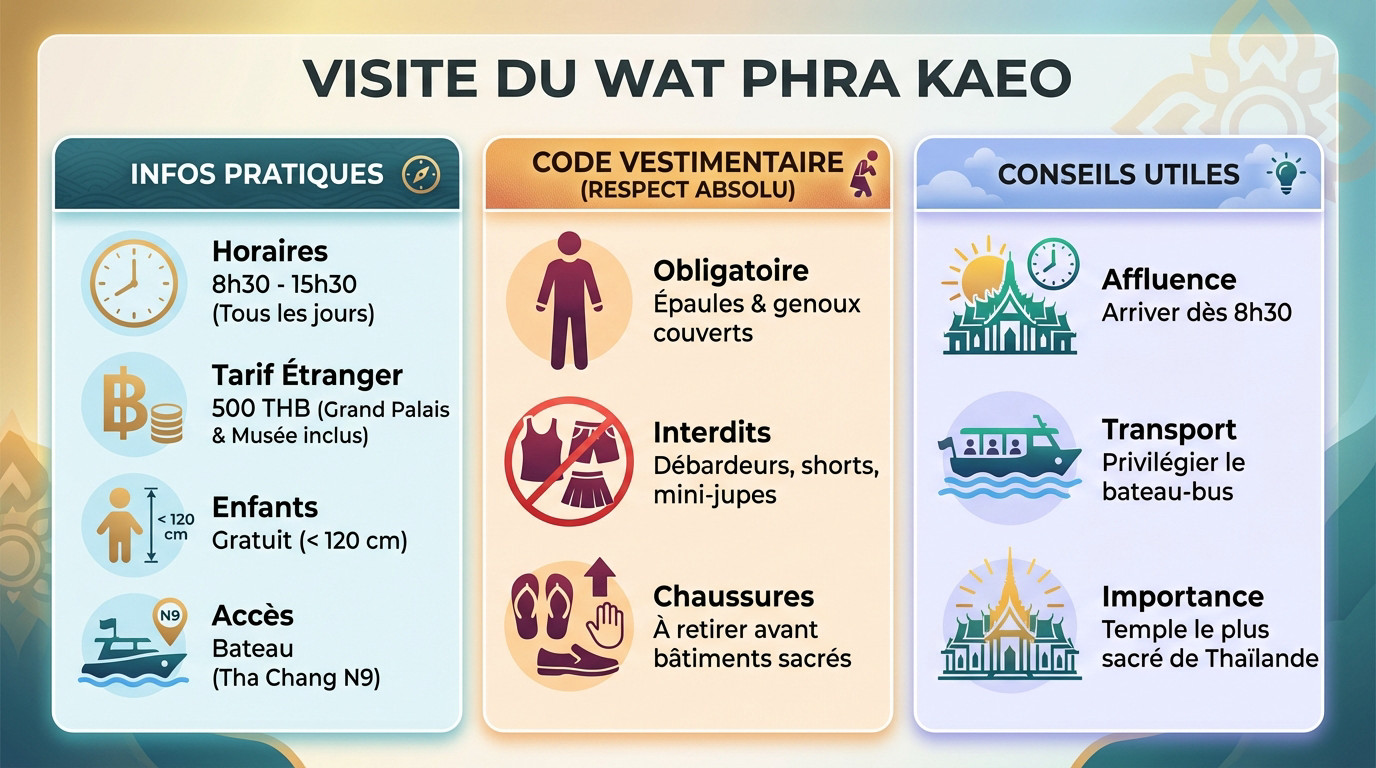 VISITE DU WAT PHRA KAEO

INFOS PRATIQUES

Horaires
8h30 - 15h30
(Tous les jours)

Tarif Étranger
500 THB (Grand Palais & Musée inclus)

< 120 cm
Enfants
Gratuit (< 120 cm)

N9
Accès
Bateau
(Tha Chang N9)

CODE VESTIMENTAIRE
(RESPECT ABSOLU)

Obligatoire
Épaules & genoux couverts

Interdits
Débardeurs, shorts, mini-jupes

Chaussures
À retirer avant bâtiments sacrés

CONSEILS UTILES

Affluence
Arriver dès 8h30

Transport
Privilégier le bateau-bus

Importance
Temple le plus sacré de Thaïlande